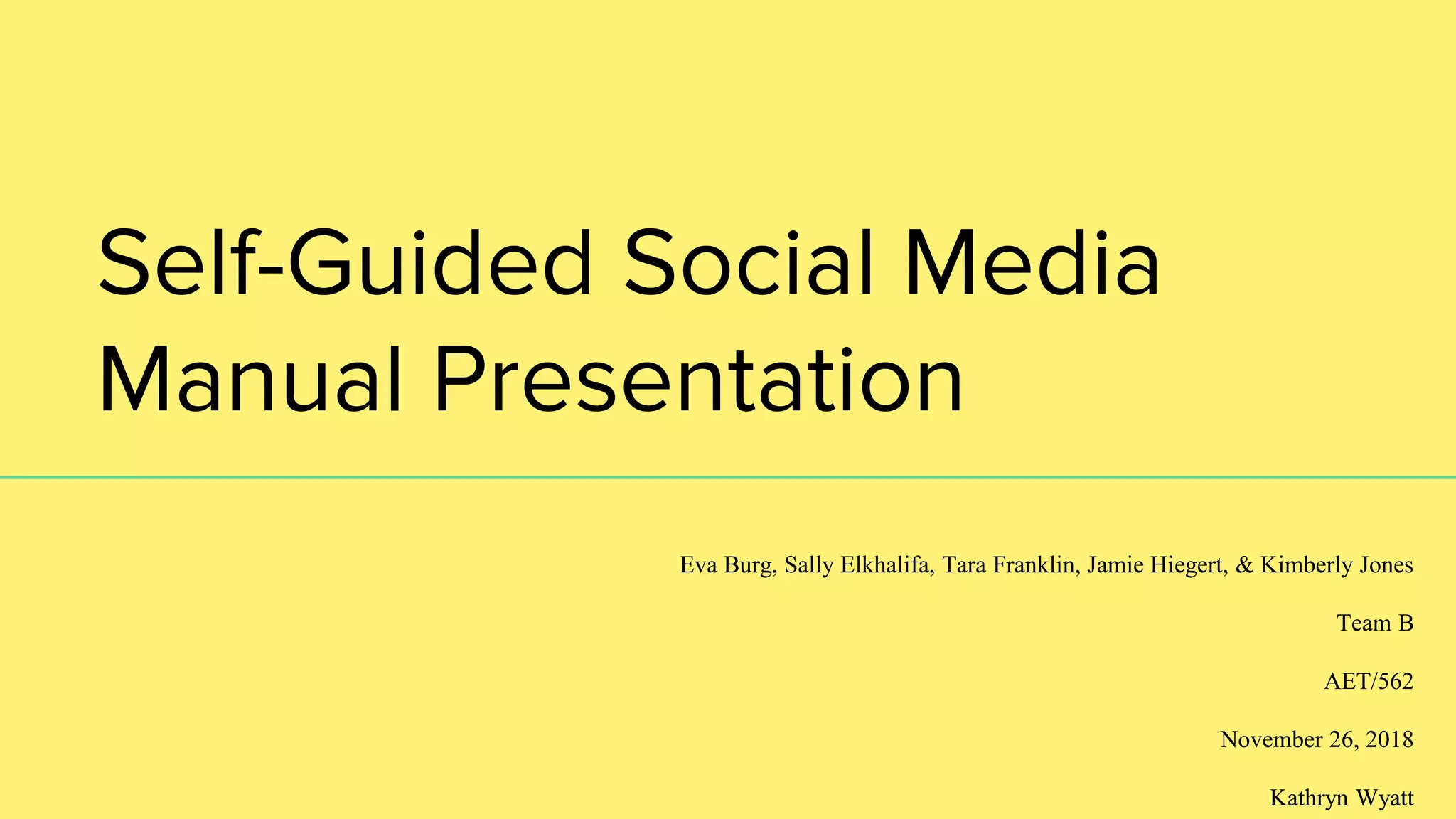 Self-Guided Social Media Manual Presentation

Eva Burg, Sally Elkhalifa, Tara Franklin, Jamie Hiegert, & Kimberly Jones

Team B

AET/562

November 26, 2018

Kathryn Wyatt